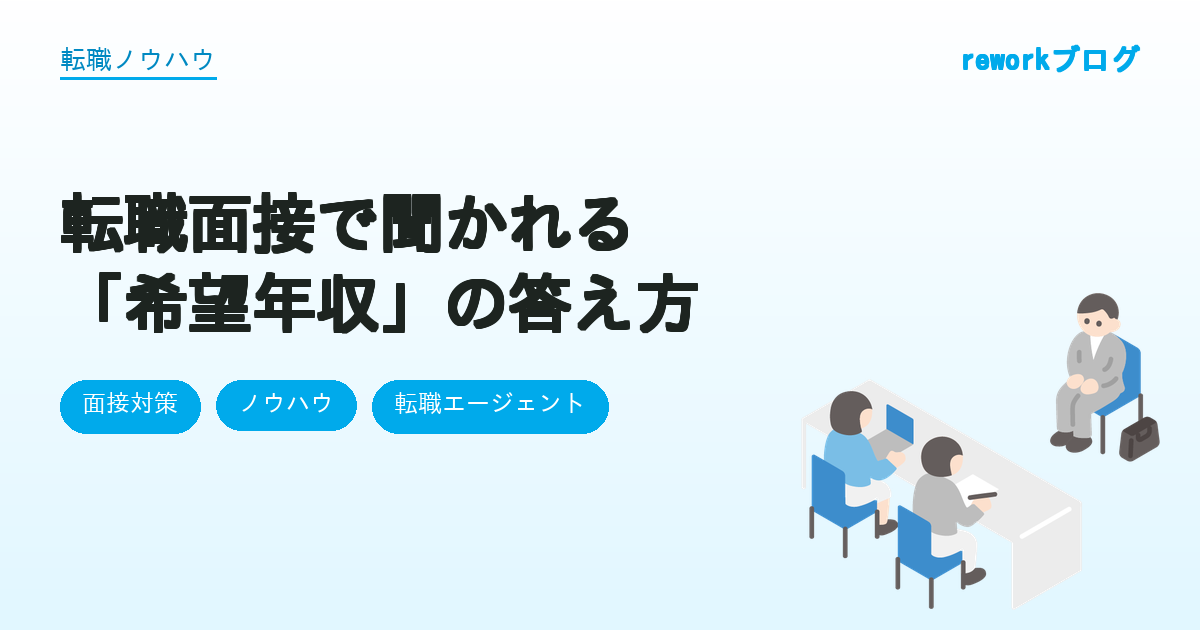 転職ノウハウ

reworkブログ

転職面接で聞かれる
「希望年収」の答え方

面接対策 ノウハウ 転職エージェント